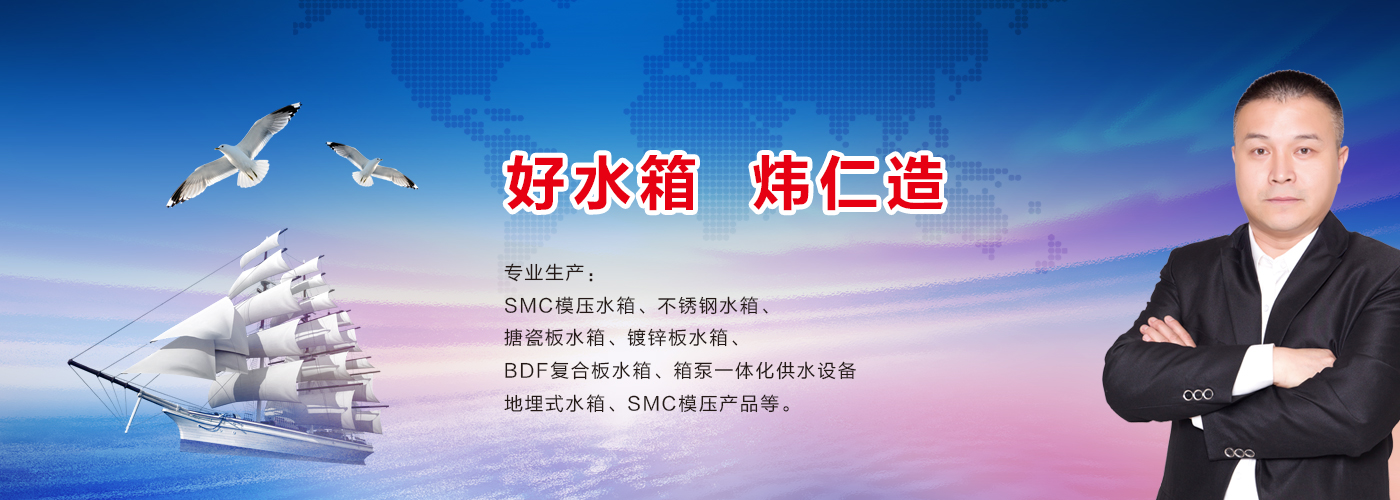 好水箱　炜仁造

专业生产：
SMC模压水箱、不锈钢水箱、
搪瓷板水箱、镀锌板水箱、
BDF复合板水箱、箱泵一体化供水设备
地埋式水箱、SMC模压产品等。